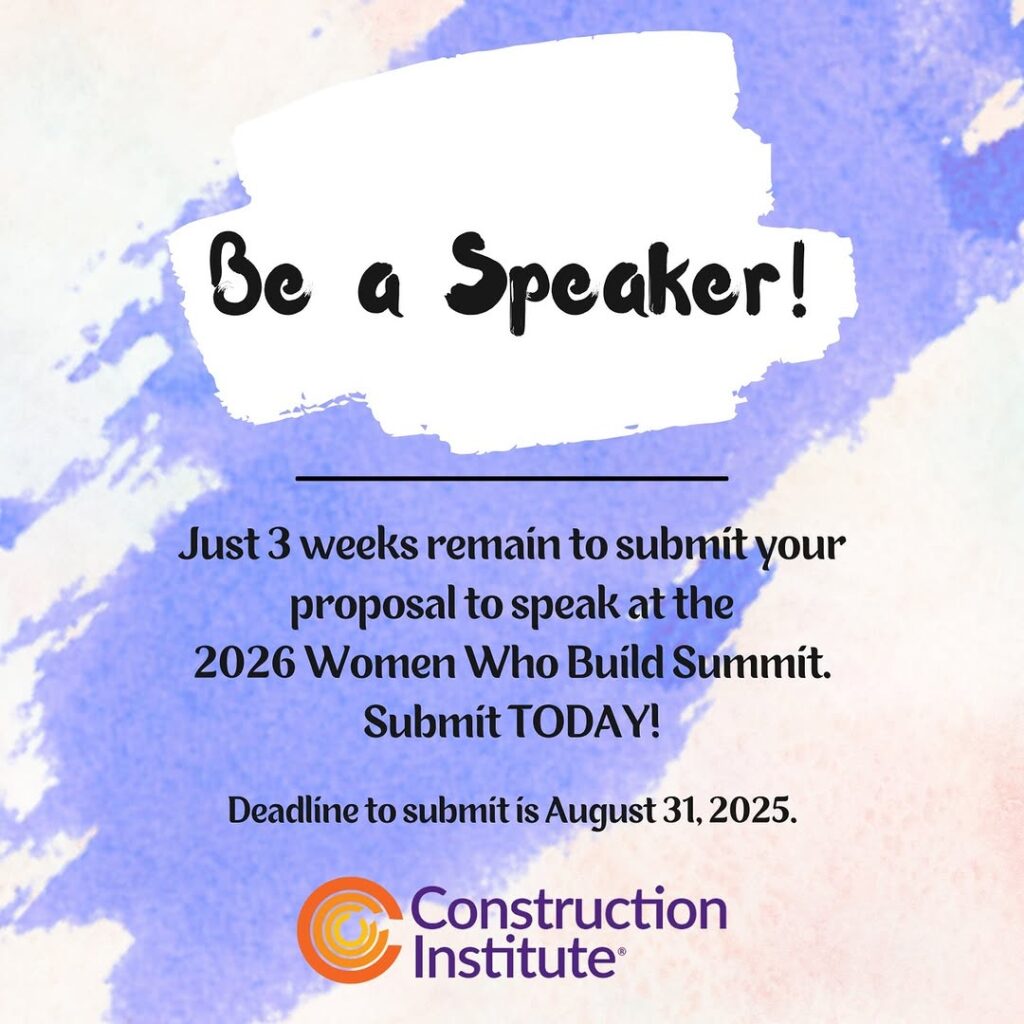 Be a Speaker!

Just 3 weeks remain to submit your proposal to speak at the 2026 Women Who Build Summit. Submit TODAY!

Deadline to submit is August 31, 2025.

Construction Institute®